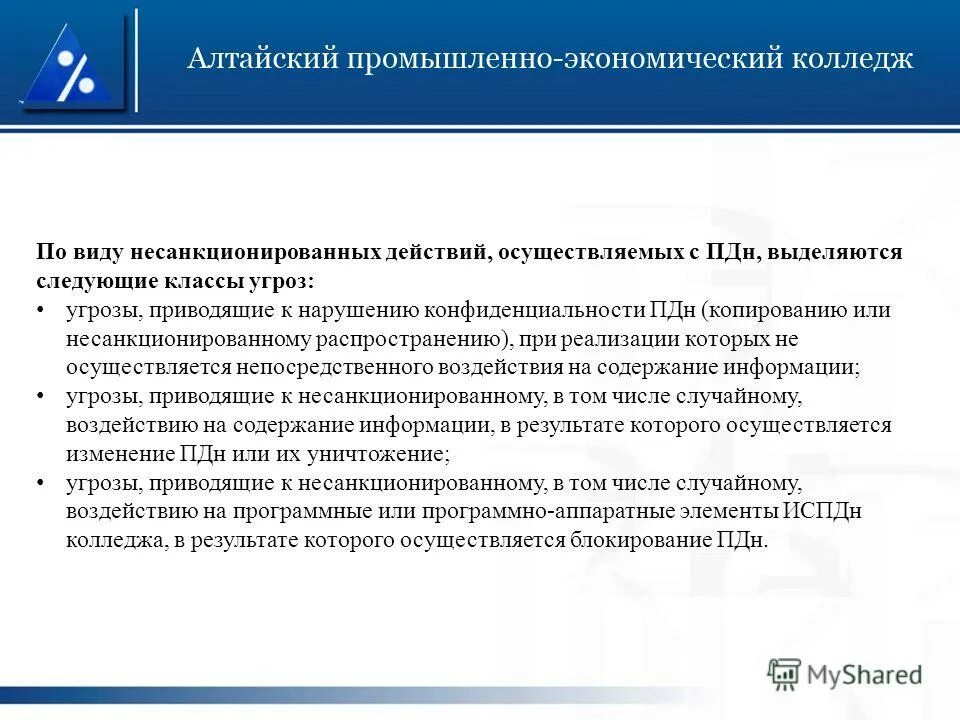 Алтайский промышленно-экономический колледж

По виду несанкционированных действий, осуществляемых с ПДн, выделяются следующие классы угроз:
• угрозы, приводящие к нарушению конфиденциальности ПДн (копированию или несанкционированному распространению), при реализации которых не осуществляется непосредственного воздействия на содержание информации;
• угрозы, приводящие к несанкционированному, в том числе случайному, воздействию на содержание информации, в результате которого осуществляется изменение ПДн или их уничтожение;
• угрозы, приводящие к несанкционированному, в том числе случайному, воздействию на программные или программно-аппаратные элементы ИСПДн колледжа, в результате которого осуществляется блокирование ПДн.

MyShared